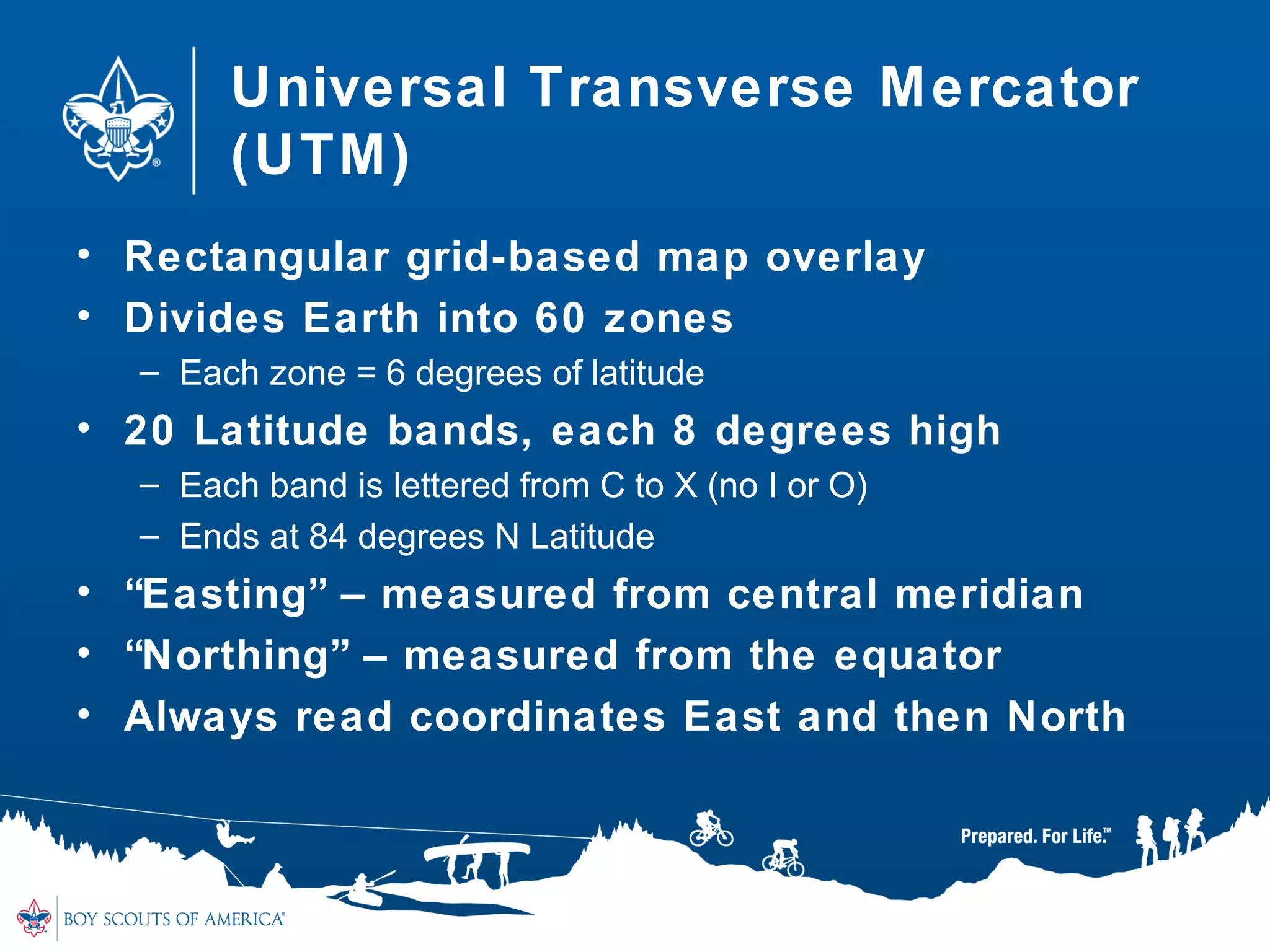 Universal Transverse Mercator (UTM)

• Rectangular grid-based map overlay
• Divides Earth into 60 zones
  – Each zone = 6 degrees of latitude
• 20 Latitude bands, each 8 degrees high
  – Each band is lettered from C to X (no I or O)
  – Ends at 84 degrees N Latitude
• “Easting” – measured from central meridian
• “Northing” – measured from the equator
• Always read coordinates East and then North

Prepared. For Life.™

BOY SCOUTS OF AMERICA®